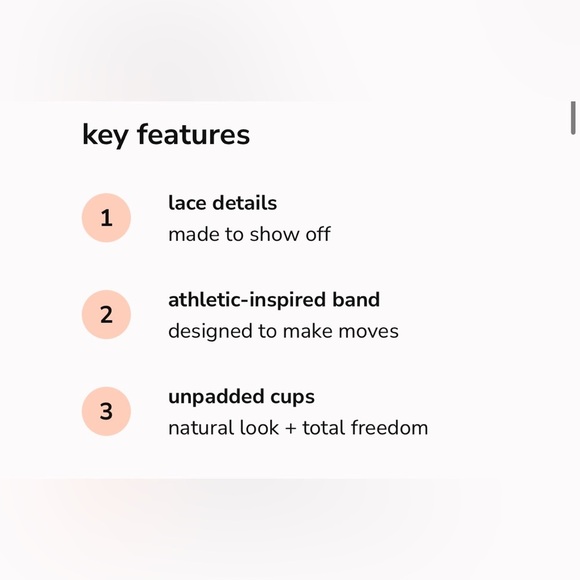 key features

1
lace details
made to show off

2
athletic-inspired band
designed to make moves

3
unpadded cups
natural look + total freedom